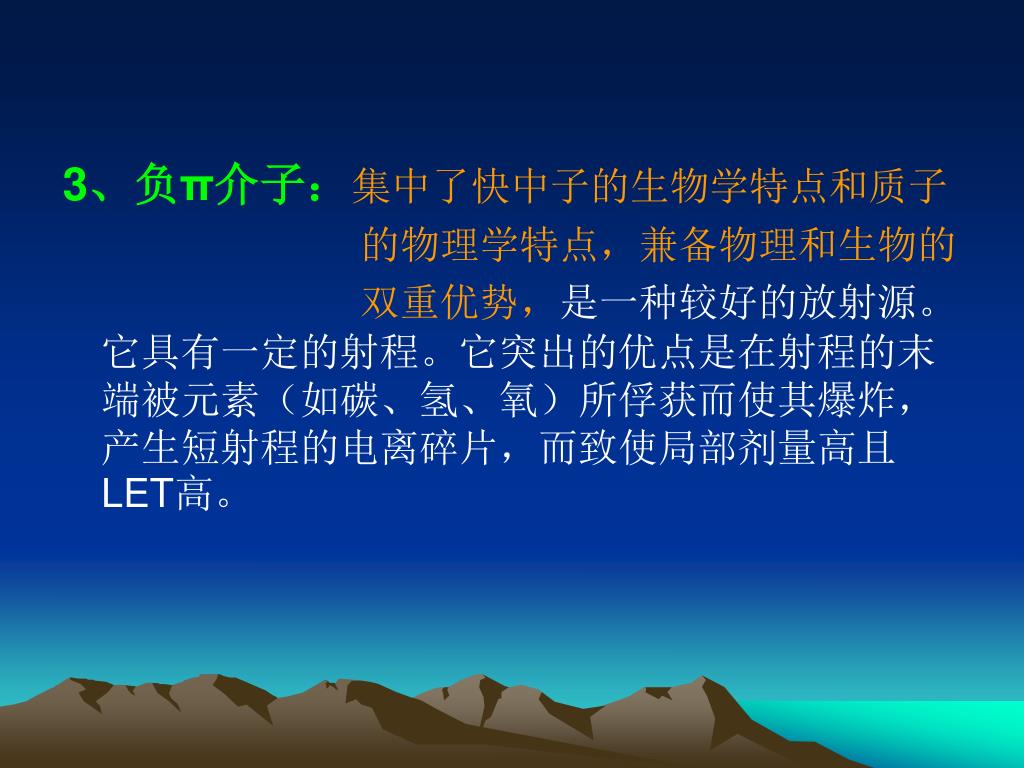 3、负π介子：集中了快中子的生物学特点和质子的物理学特点，兼备物理和生物的双重优势，是一种较好的放射源。它具有一定的射程。它突出的优点是在射程的末端被元素（如碳、氢、氧）所俘获而使其爆炸，产生短射程的电离碎片，而致使局部剂量高且LET高。